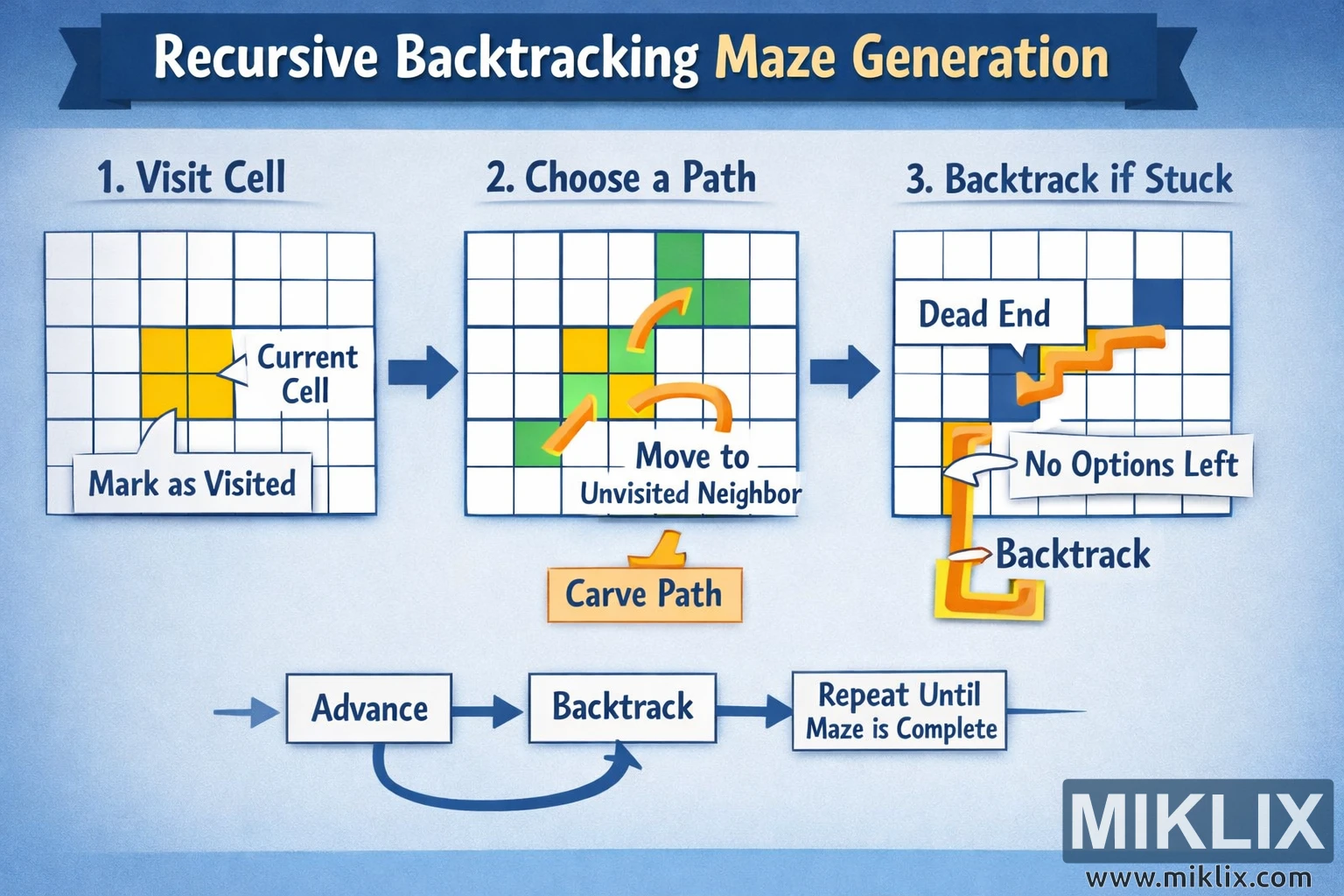 Recursive Backtracking Maze Generation

1. Visit Cell

Current Cell

Mark as Visited

2. Choose a Path

Move to Unvisited Neighbor

Carve Path

3. Backtrack if Stuck

Dead End

No Options Left

Backtrack

Advance

Backtrack

Repeat Until Maze is Complete

MIKLIX
www.miklix.com